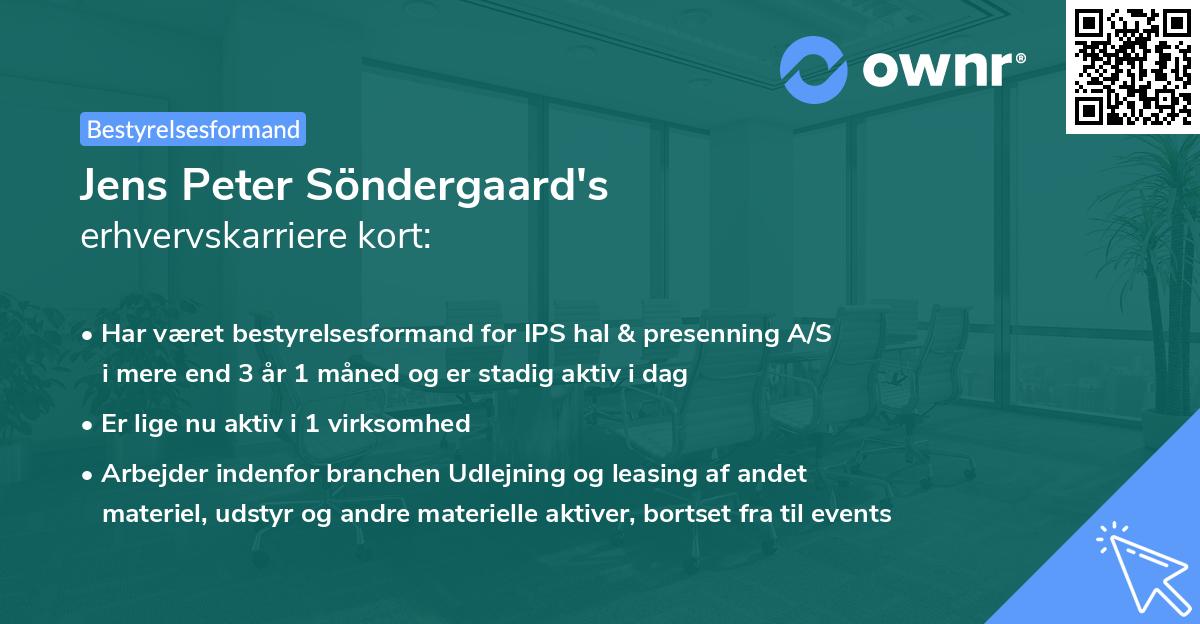 ownr®

Bestyrelsesformand

Jens Peter Söndergaard's
erhvervskarriere kort:

• Har været bestyrelsesformand for IPS hal & presenning A/S i mere end 3 år 1 måned og er stadig aktiv i dag

• Er lige nu aktiv i 1 virksomhed

• Arbejder indenfor branchen Udlejning og leasing af andet materiel, udstyr og andre materielle aktiver, bortset fra til events